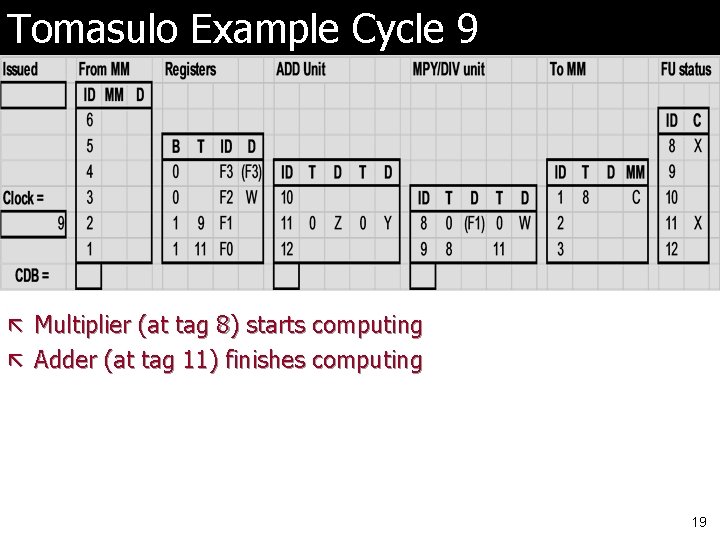 Tomasulo Example Cycle 9

Issued

Clock =

9

CDB =

From MM

| ID | MM | D |
|---|---|---|
| 6 | | |
| 5 | | |
| 4 | | |
| 3 | | |
| 2 | | |
| 1 | | |

Registers

| B | T | ID | D |
|---|---|---|---|
| 0 | | F3 | (F3) |
| 0 | | F2 | W |
| 1 | 9 | F1 | |
| 1 | 11 | F0 | |

ADD Unit

| ID | T | D | T | D |
|---|---|---|---|---|
| 10 | | | | |
| 11 | 0 | Z | 0 | Y |
| 12 | | | | |

MPY/DIV unit

| ID | T | D | T | D |
|---|---|---|---|---|
| 8 | 0 | (F1) | 0 | W |
| 9 | 8 | | 11 | |

To MM

| ID | T | D | MM |
|---|---|---|---|
| 1 | 8 | | C |
| 2 | | | |
| 3 | | | |

FU status

| ID | C |
|---|---|
| 8 | X |
| 9 | |
| 10 | |
| 11 | X |
| 12 | |

Multiplier (at tag 8) starts computing

Adder (at tag 11) finishes computing

19